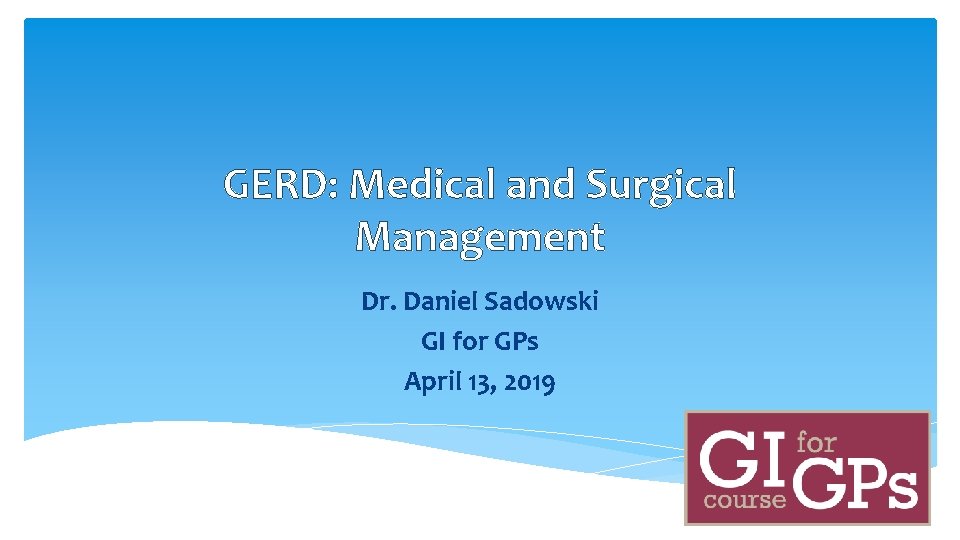 GERD: Medical and Surgical Management

Dr. Daniel Sadowski
GI for GPs
April 13, 2019

GI for GPs course